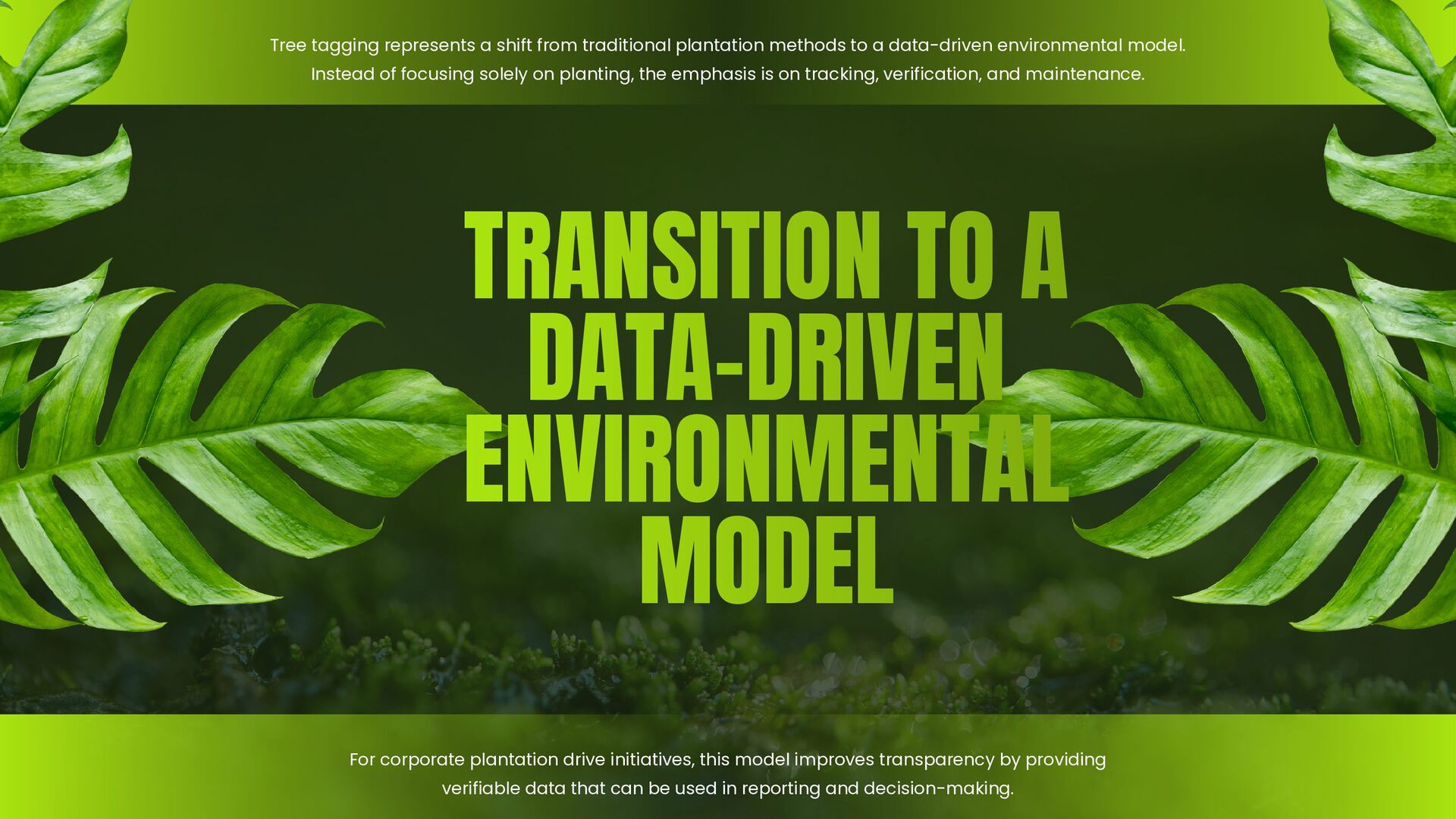 Tree tagging represents a shift from traditional plantation methods to a data-driven environmental model. Instead of focusing solely on planting, the emphasis is on tracking, verification, and maintenance.

TRANSITION TO A DATA-DRIVEN ENVIRONMENTAL MODEL

For corporate plantation drive initiatives, this model improves transparency by providing verifiable data that can be used in reporting and decision-making.